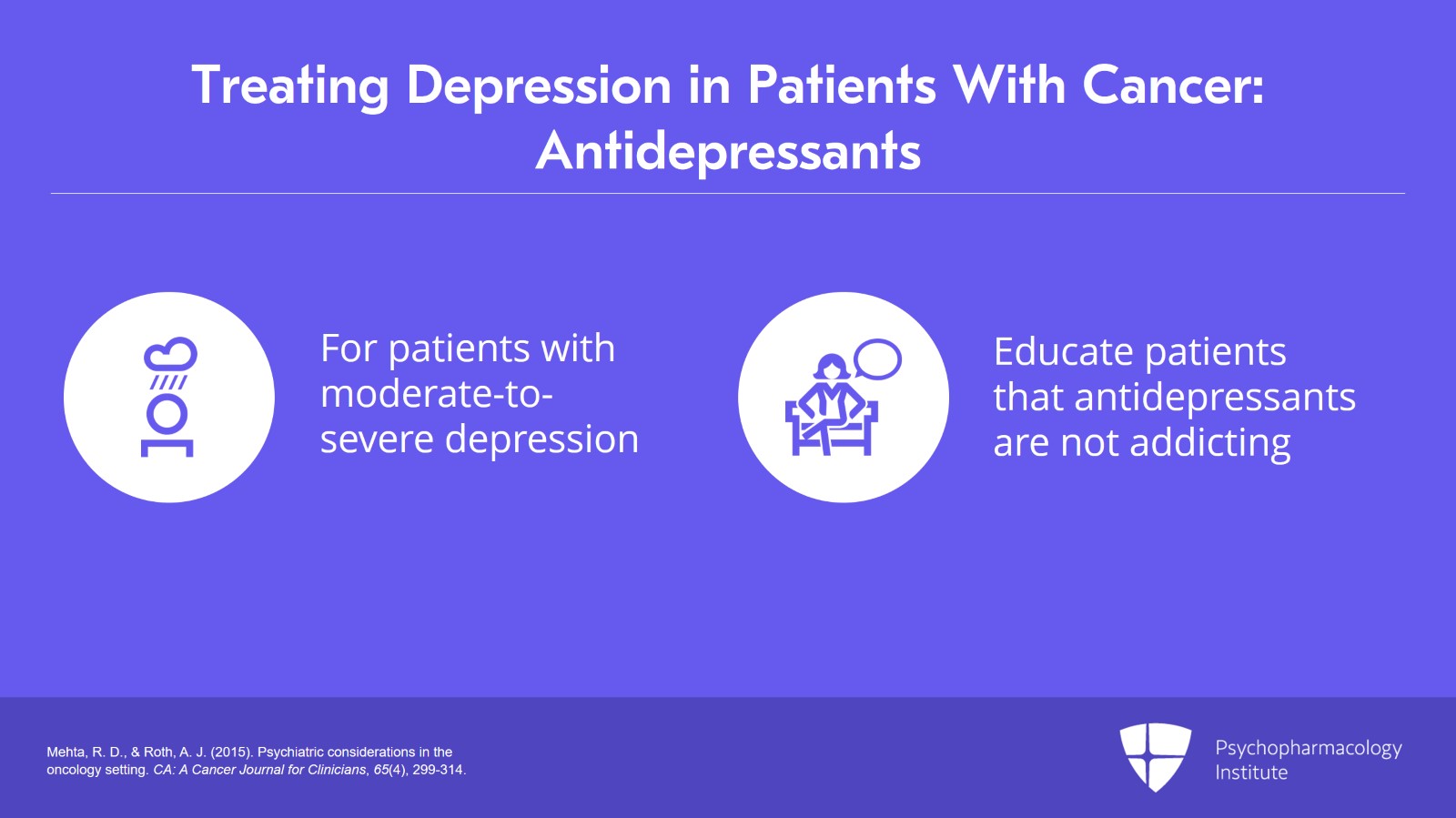 Treating Depression in Patients With Cancer: Antidepressants

For patients with moderate-to-severe depression

Educate patients that antidepressants are not addicting

Mehta, R. D., & Roth, A. J. (2015). Psychiatric considerations in the oncology setting. CA: A Cancer Journal for Clinicians, 65(4), 299-314.

Psychopharmacology Institute